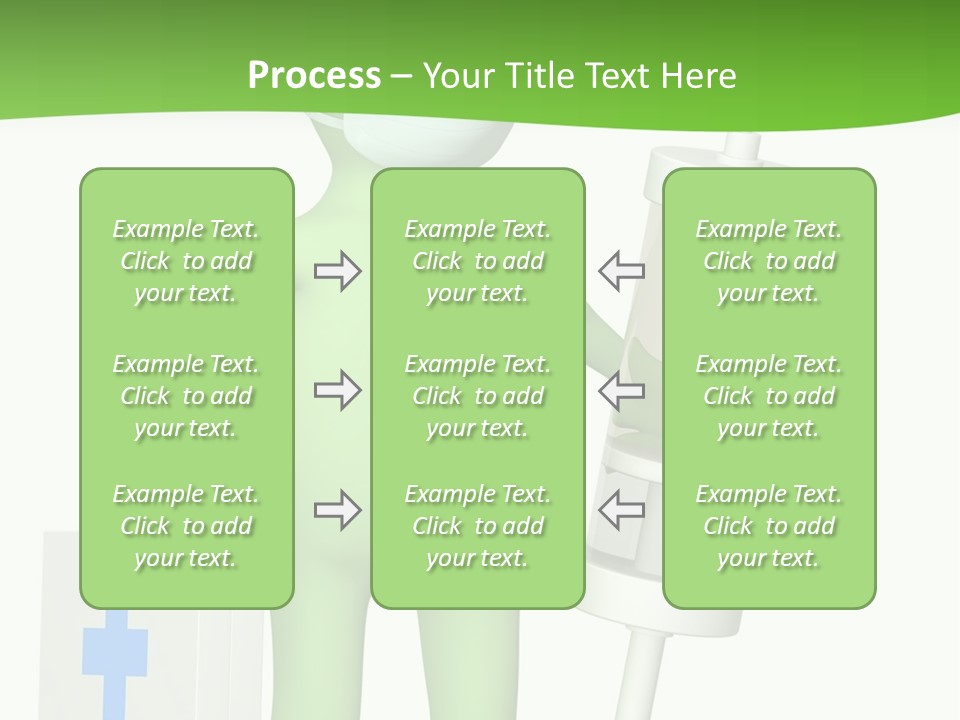 Process – Your Title Text Here

Example Text. Click to add your text.

Example Text. Click to add your text.

Example Text. Click to add your text.

Example Text. Click to add your text.

Example Text. Click to add your text.

Example Text. Click to add your text.

Example Text. Click to add your text.

Example Text. Click to add your text.

Example Text. Click to add your text.